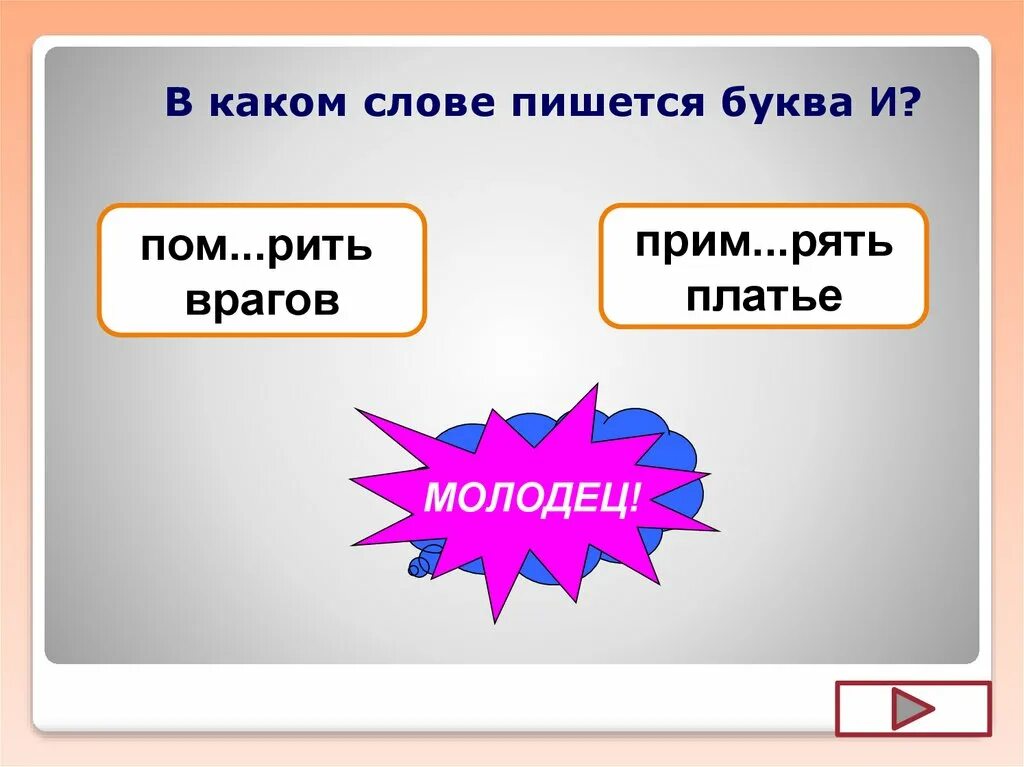 В каком слове пишется буква И?

пом...рить врагов

прим...рять платье

МОЛОДЕЦ!